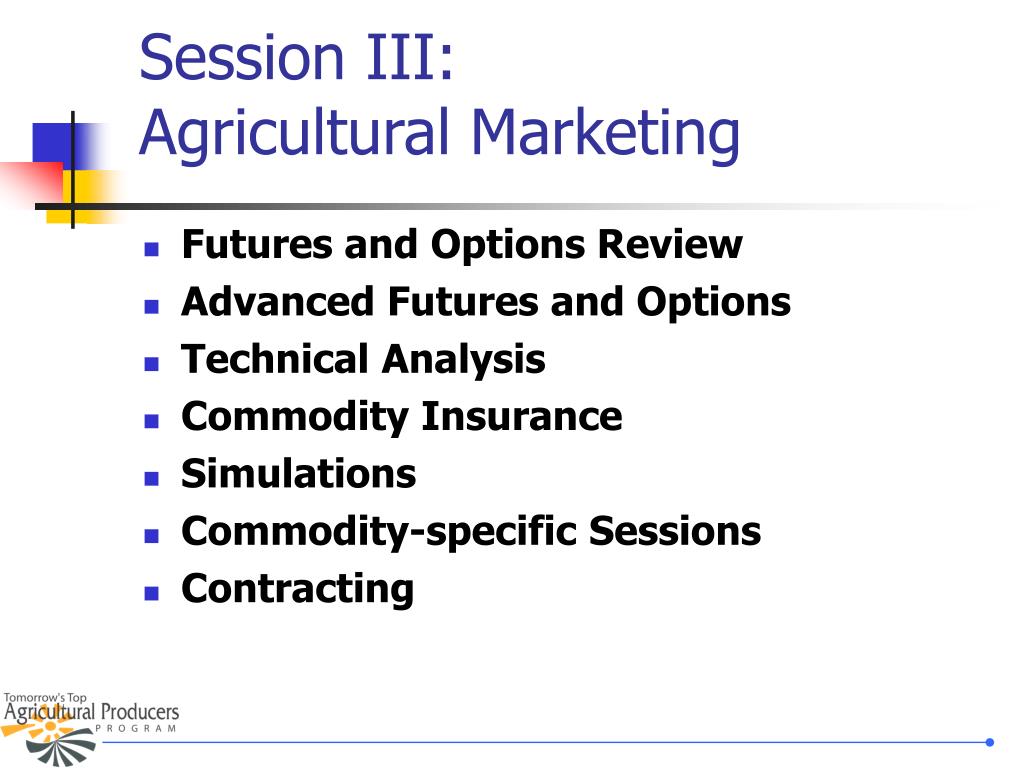 Session III:
Agricultural Marketing

- Futures and Options Review
- Advanced Futures and Options
- Technical Analysis
- Commodity Insurance
- Simulations
- Commodity-specific Sessions
- Contracting

Tomorrow's Top
Agricultural Producers
PROGRAM